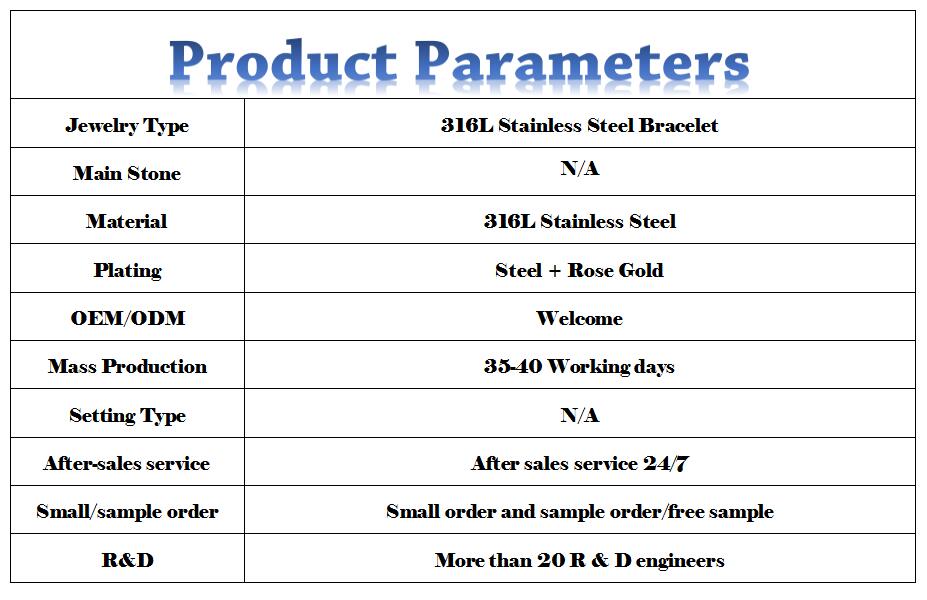 Product Parameters

| Jewelry Type | 316L Stainless Steel Bracelet |
|---|---|
| Main Stone | N/A |
| Material | 316L Stainless Steel |
| Plating | Steel + Rose Gold |
| OEM/ODM | Welcome |
| Mass Production | 35-40 Working days |
| Setting Type | N/A |
| After-sales service | After sales service 24/7 |
| Small/sample order | Small order and sample order/free sample |
| R&D | More than 20 R & D engineers |